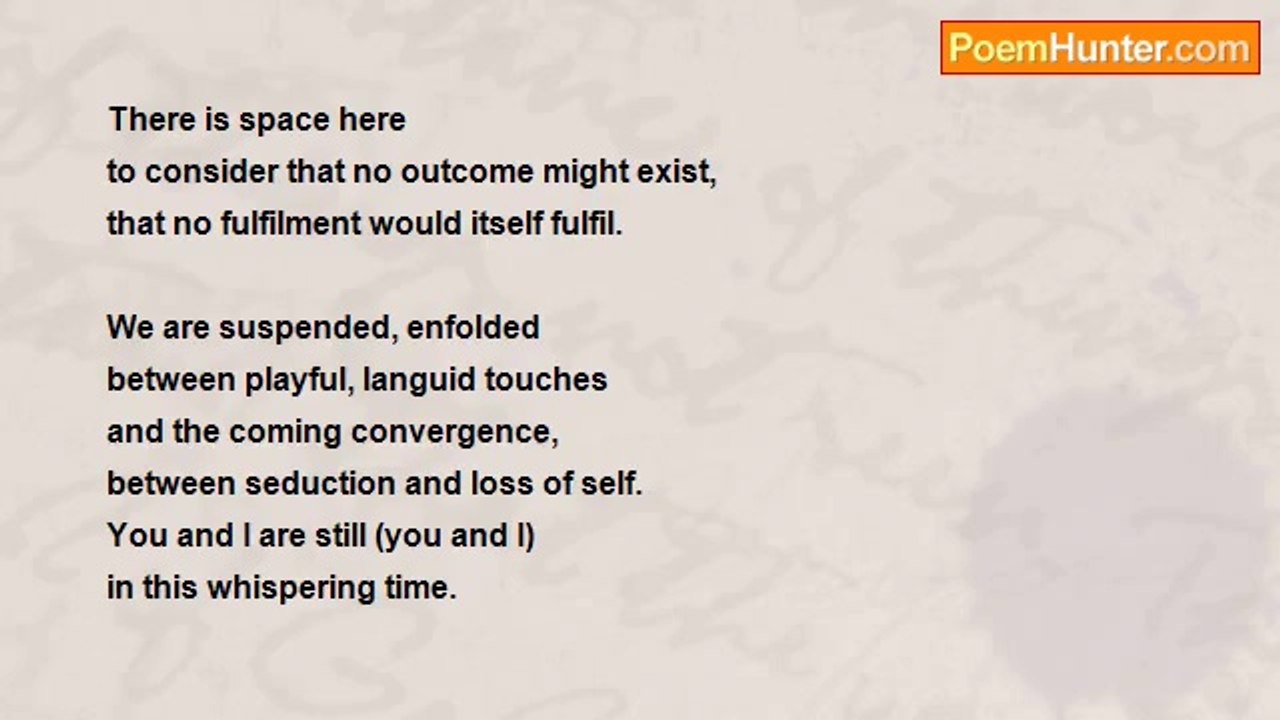 PoemHunter.com

There is space here
to consider that no outcome might exist,
that no fulfilment would itself fulfil.

We are suspended, enfolded
between playful, languid touches
and the coming convergence,
between seduction and loss of self.
You and I are still (you and I)
in this whispering time.